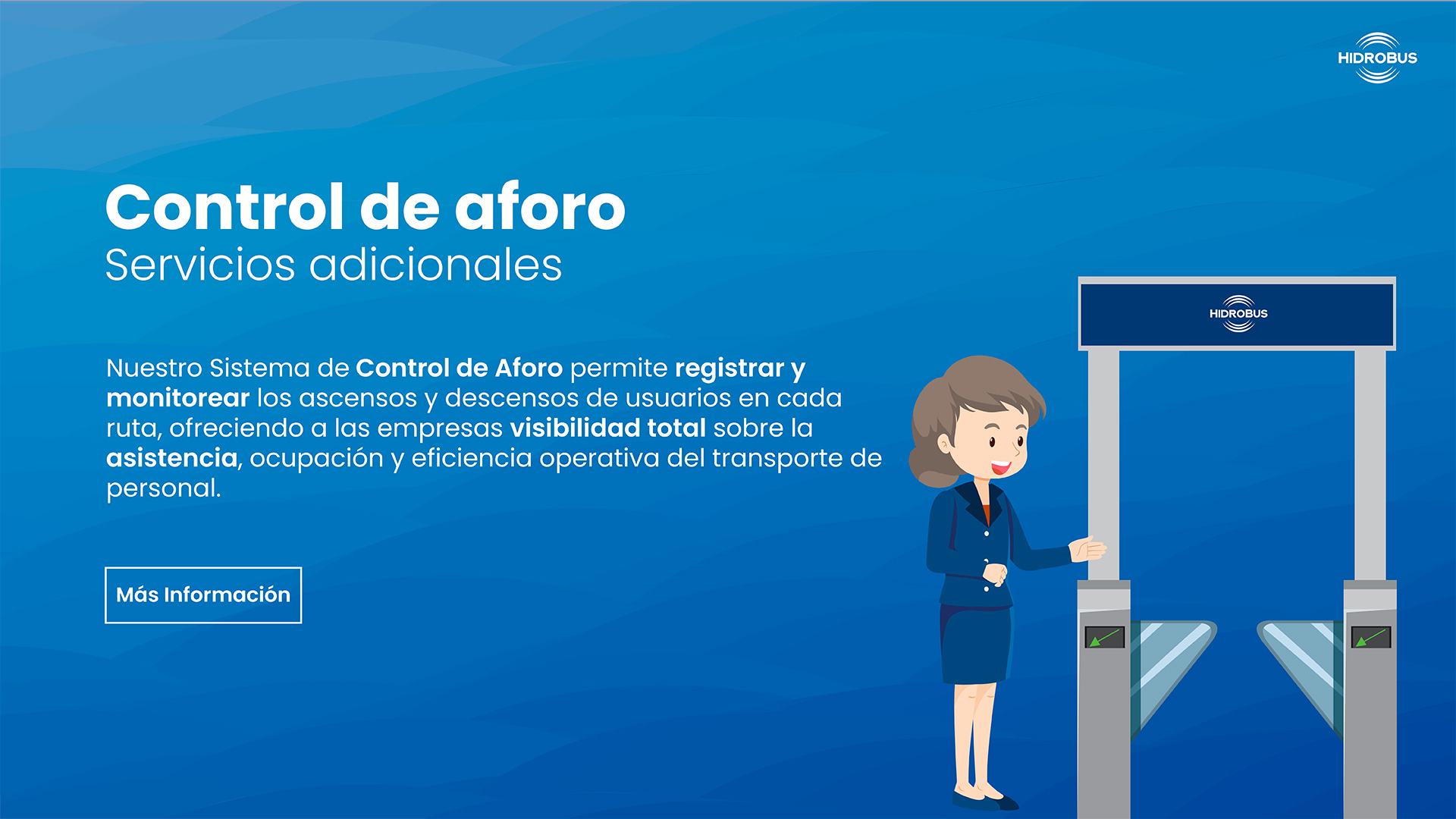 HIDROBUS

Control de aforo
Servicios adicionales

Nuestro Sistema de Control de Aforo permite registrar y monitorear los ascensos y descensos de usuarios en cada ruta, ofreciendo a las empresas visibilidad total sobre la asistencia, ocupación y eficiencia operativa del transporte de personal.

Más Información

HIDROBUS